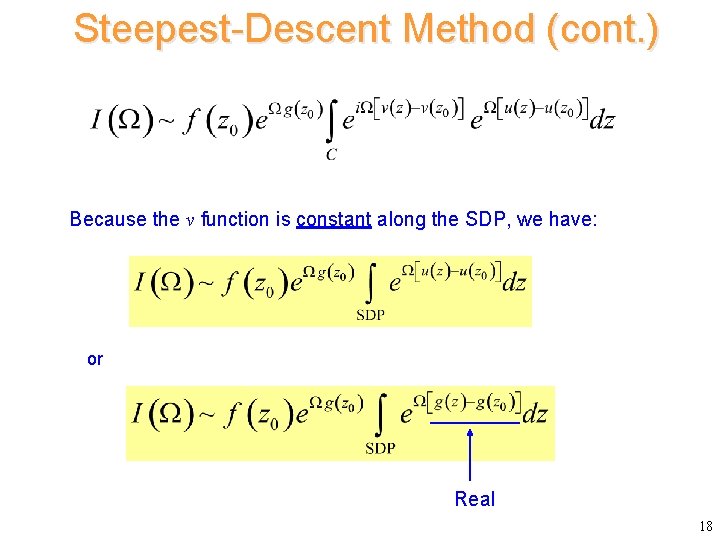 Steepest-Descent Method (cont.)

$I(\Omega) \sim f(z_0) e^{\Omega g(z_0)} \int_C e^{i\Omega[v(z)-v(z_0)]} e^{\Omega[u(z)-u(z_0)]} dz$

Because the $v$ function is constant along the SDP, we have:

$I(\Omega) \sim f(z_0) e^{\Omega g(z_0)} \int_{\text{SDP}} e^{\Omega[u(z)-u(z_0)]} dz$

or

$I(\Omega) \sim f(z_0) e^{\Omega g(z_0)} \int_{\text{SDP}} e^{\Omega[g(z)-g(z_0)]} dz$

Real

18